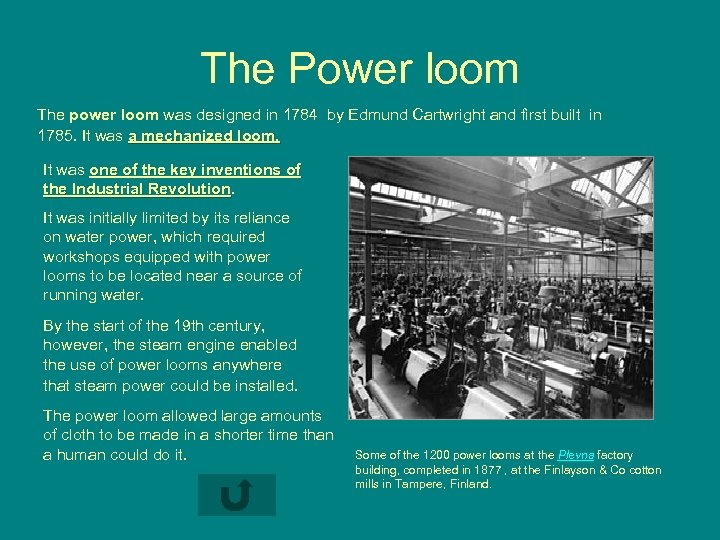 The Power loom

The power loom was designed in 1784 by Edmund Cartwright and first built in 1785. It was a mechanized loom.

It was one of the key inventions of the Industrial Revolution.

It was initially limited by its reliance on water power, which required workshops equipped with power looms to be located near a source of running water.

By the start of the 19th century, however, the steam engine enabled the use of power looms anywhere that steam power could be installed.

The power loom allowed large amounts of cloth to be made in a shorter time than a human could do it.

Some of the 1200 power looms at the Plevna factory building, completed in 1877 , at the Finlayson & Co cotton mills in Tampere, Finland.